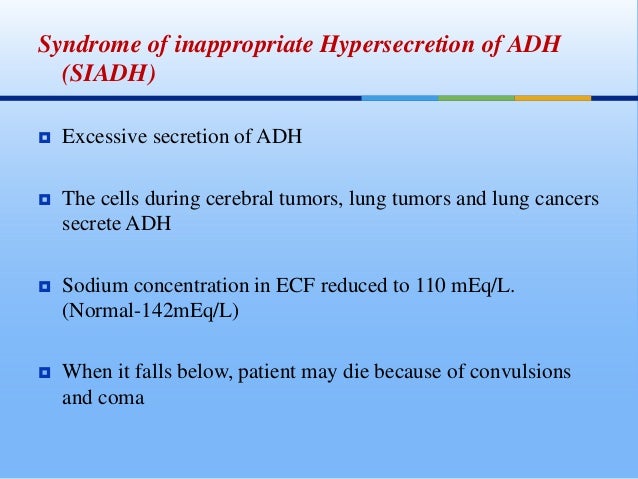 Syndrome of inappropriate Hypersecretion of ADH (SIADH)

Excessive secretion of ADH

The cells during cerebral tumors, lung tumors and lung cancers secrete ADH

Sodium concentration in ECF reduced to 110 mEq/L. (Normal-142mEq/L)

When it falls below, patient may die because of convulsions and coma